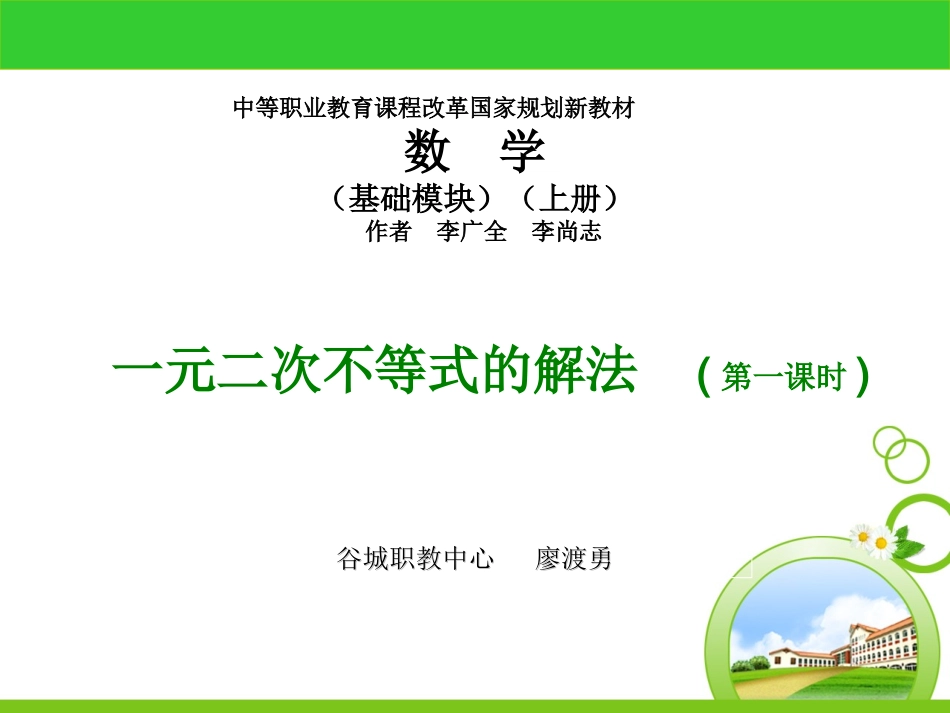 中等职业教育课程改革国家规划新教材

数　学

（基础模块）（上册）

作者　李广全　李尚志

一元二次不等式的解法　（第一课时）

谷城职教中心　　廖渡勇